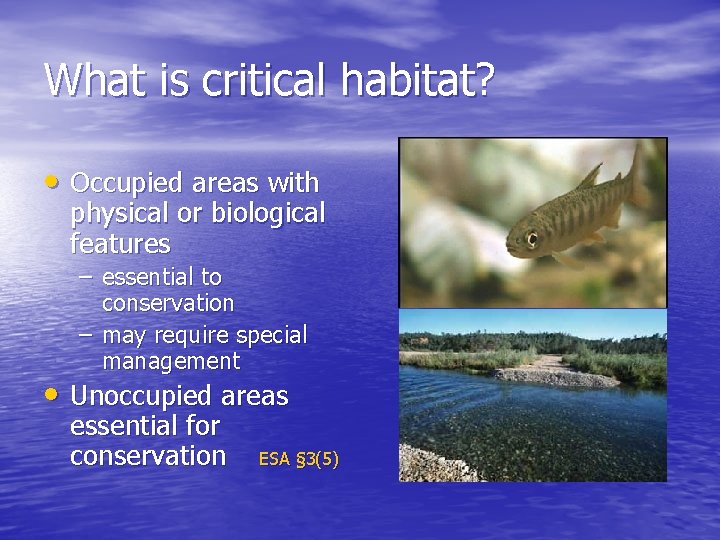 What is critical habitat?

• Occupied areas with physical or biological features

– essential to conservation

– may require special management

• Unoccupied areas essential for conservation ESA §3(5)